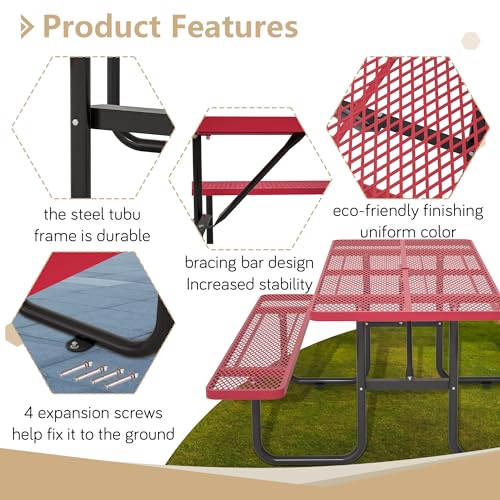 Product Features

the steel tubu frame is durable

bracing bar design
Increased stability

eco-friendly finishing
uniform color

4 expansion screws
help fix it to the ground